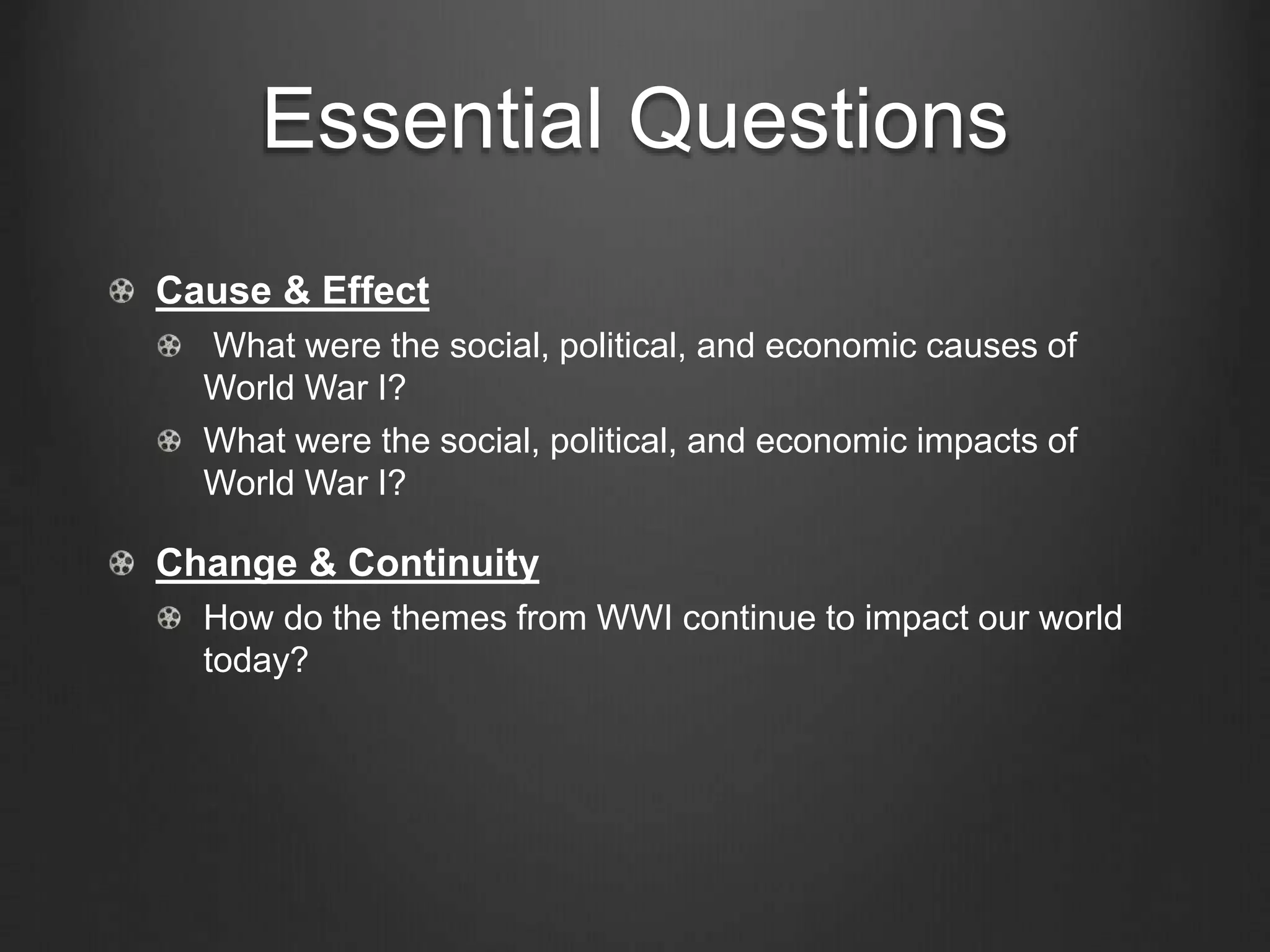 Essential Questions

Cause & Effect

What were the social, political, and economic causes of World War I?

What were the social, political, and economic impacts of World War I?

Change & Continuity

How do the themes from WWI continue to impact our world today?